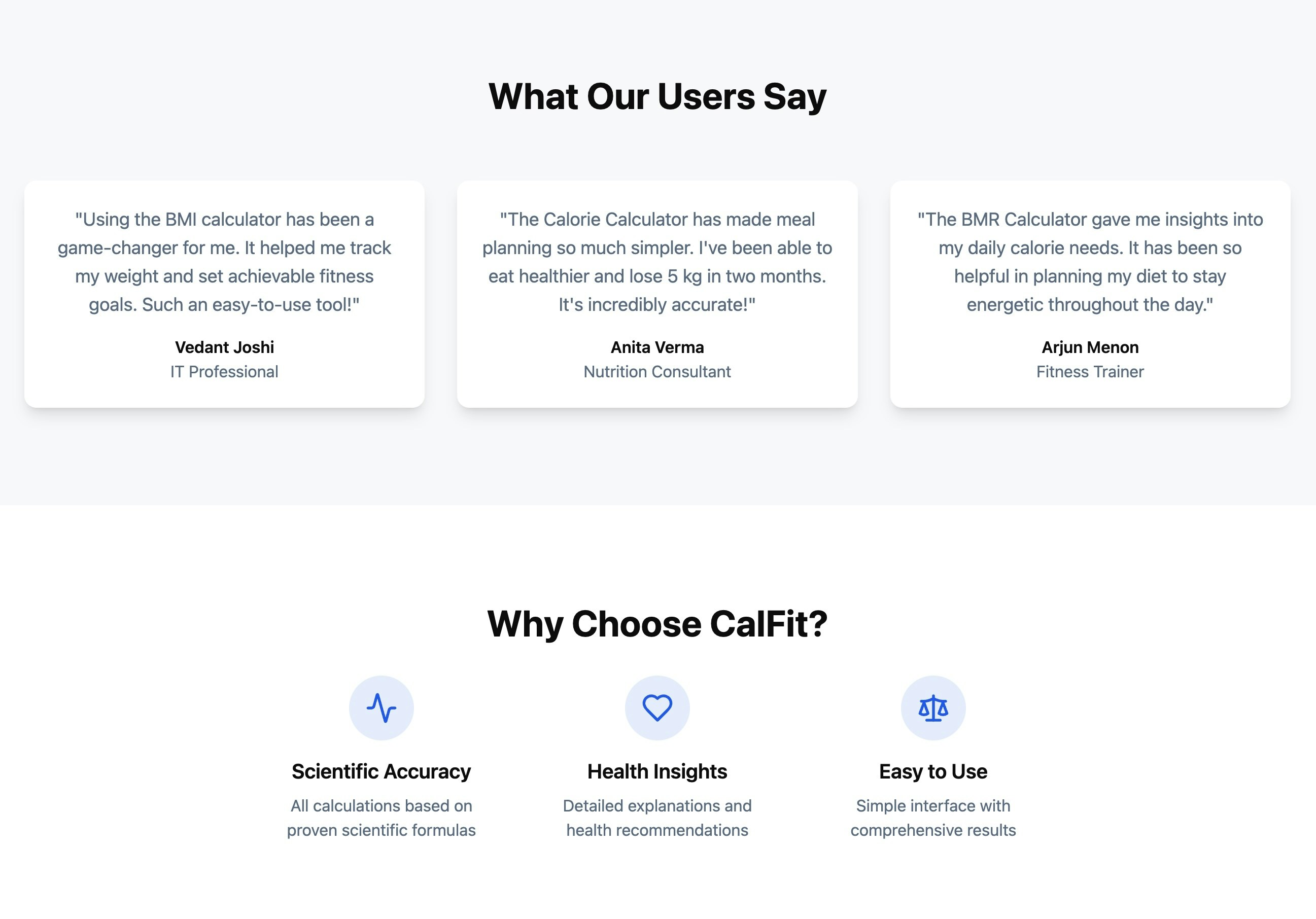 What Our Users Say

"Using the BMI calculator has been a game-changer for me. It helped me track my weight and set achievable fitness goals. Such an easy-to-use tool!"

Vedant Joshi
IT Professional

"The Calorie Calculator has made meal planning so much simpler. I've been able to eat healthier and lose 5 kg in two months. It's incredibly accurate!"

Anita Verma
Nutrition Consultant

"The BMR Calculator gave me insights into my daily calorie needs. It has been so helpful in planning my diet to stay energetic throughout the day."

Arjun Menon
Fitness Trainer

Why Choose CalFit?

Scientific Accuracy
All calculations based on proven scientific formulas

Health Insights
Detailed explanations and health recommendations

Easy to Use
Simple interface with comprehensive results